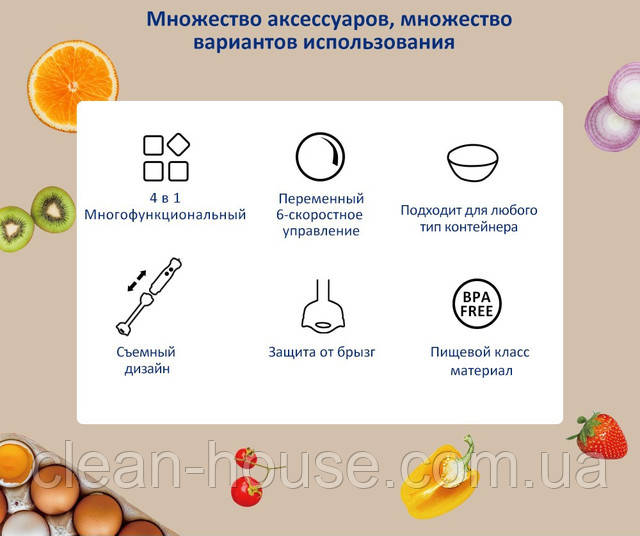 Множество аксессуаров, множество вариантов использования

4 в 1
Многофункциональный

Переменный
6-скоростное
управление

Подходит для любого
тип контейнера

Съемный
дизайн

Защита от брызг

BPA
FREE

Пищевой класс
материал

clean-house.com.ua